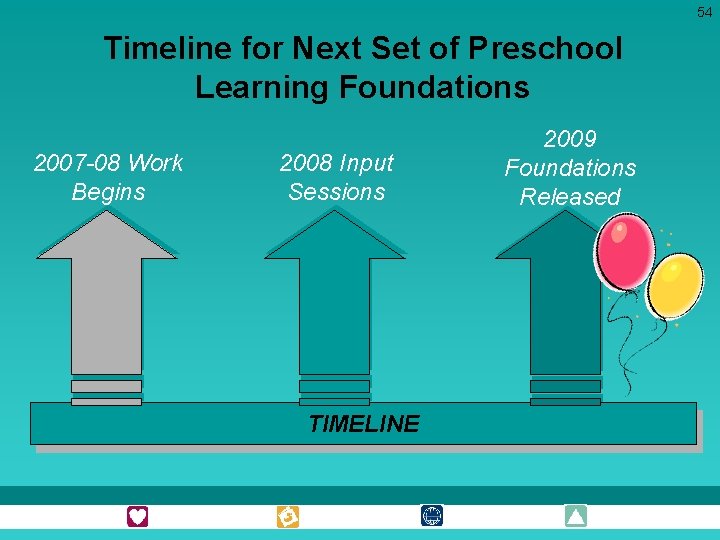 54

Timeline for Next Set of Preschool Learning Foundations

2007-08 Work Begins

2008 Input Sessions

2009 Foundations Released

TIMELINE